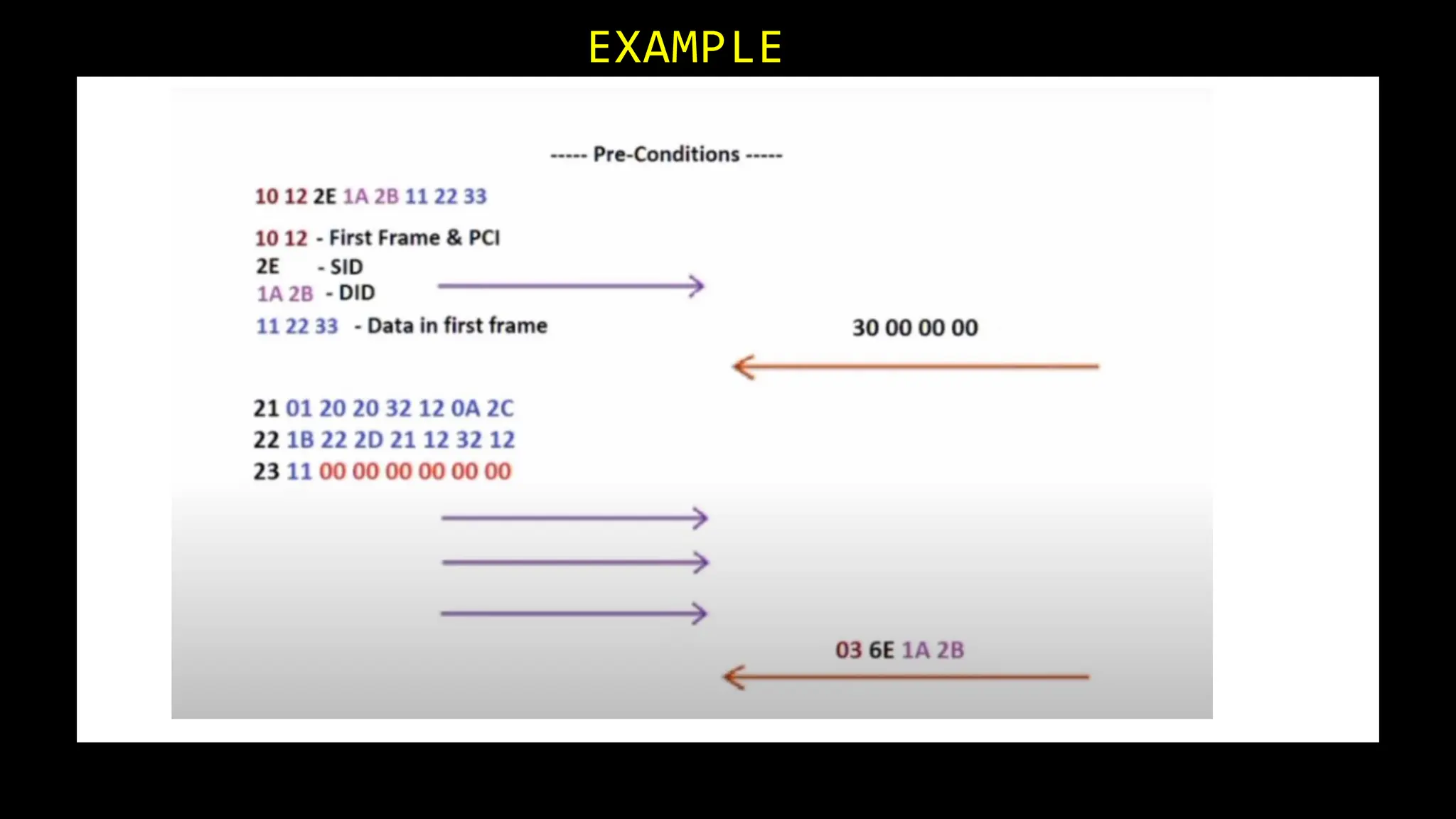 EXAMPLE

----- Pre-Conditions -----

10 12 2E 1A 2B 11 22 33

10 12 - First Frame & PCI
2E - SID
1A 2B - DID
11 22 33 - Data in first frame

30 00 00 00

21 01 20 20 32 12 0A 2C
22 1B 22 2D 21 12 32 12
23 11 00 00 00 00 00 00

03 6E 1A 2B